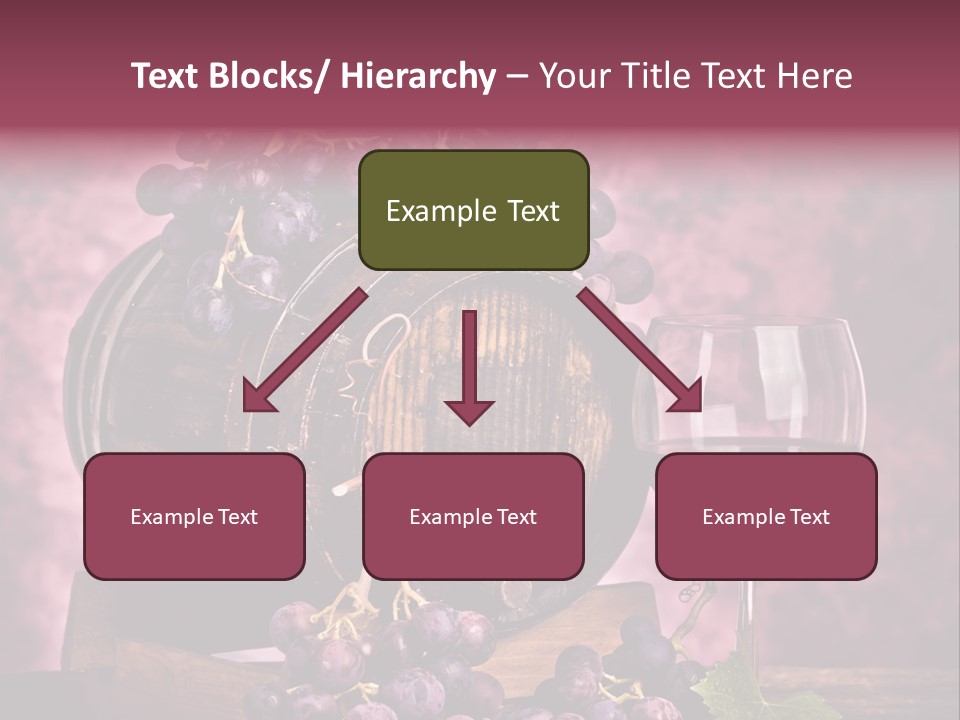 Text Blocks/ Hierarchy – Your Title Text Here

Example Text

Example Text

Example Text

Example Text